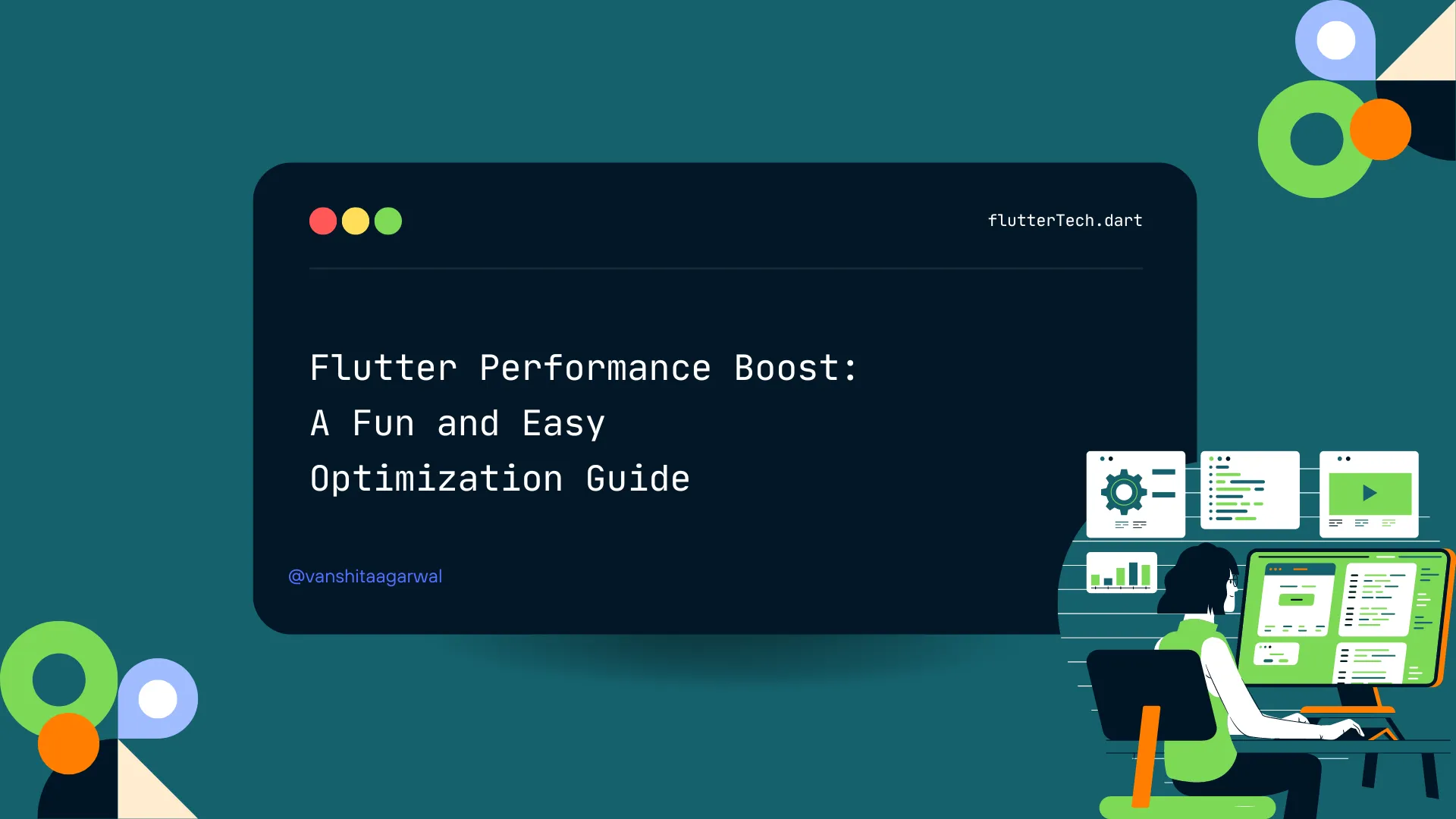 flutterTech.dart

Flutter Performance Boost:
A Fun and Easy
Optimization Guide

@vanshitaagarwal